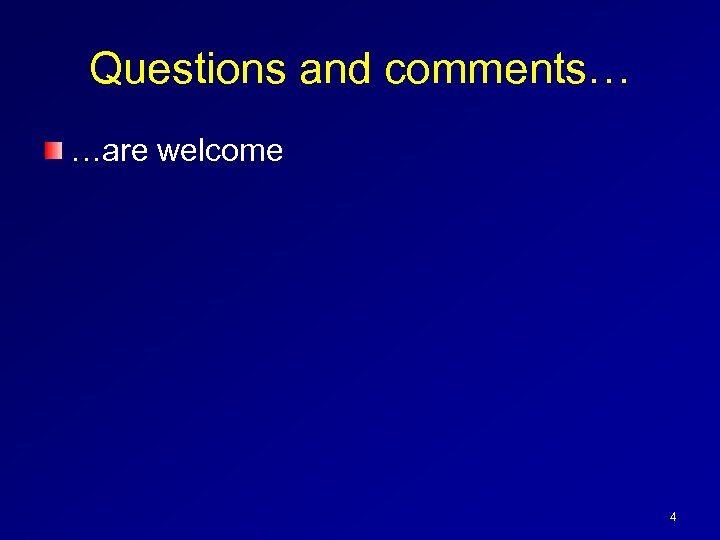 Questions and comments…

…are welcome

4